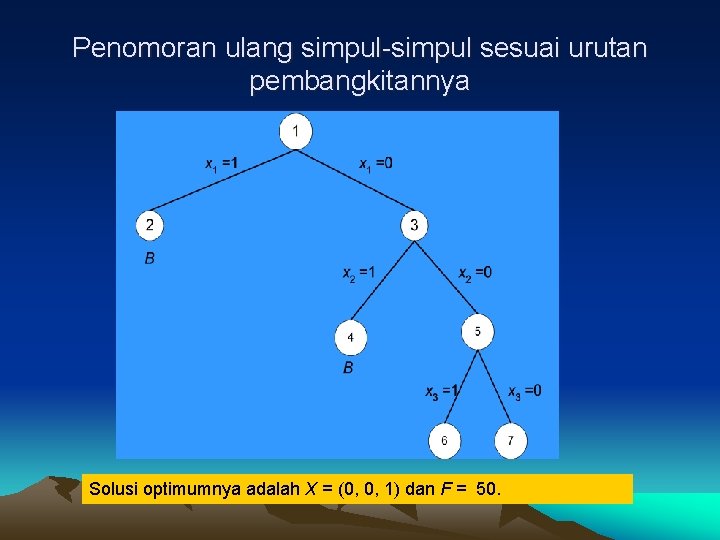 Penomoran ulang simpul-simpul sesuai urutan pembangkitannya

1

$x_1 = 1$

$x_1 = 0$

2

B

3

$x_2 = 1$

$x_2 = 0$

4

B

5

$x_3 = 1$

$x_3 = 0$

6

7

Solusi optimumnya adalah $X = (0, 0, 1)$ dan $F = 50$.